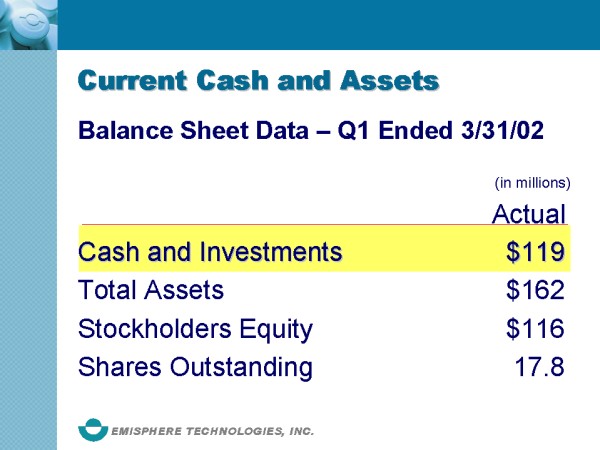 Current Cash and Assets

Balance Sheet Data – Q1 Ended 3/31/02

(in millions)

| | Actual |
|---|---|
| Cash and Investments | \$119 |
| Total Assets | \$162 |
| Stockholders Equity | \$116 |
| Shares Outstanding | 17.8 |

EMISPHERE TECHNOLOGIES, INC.